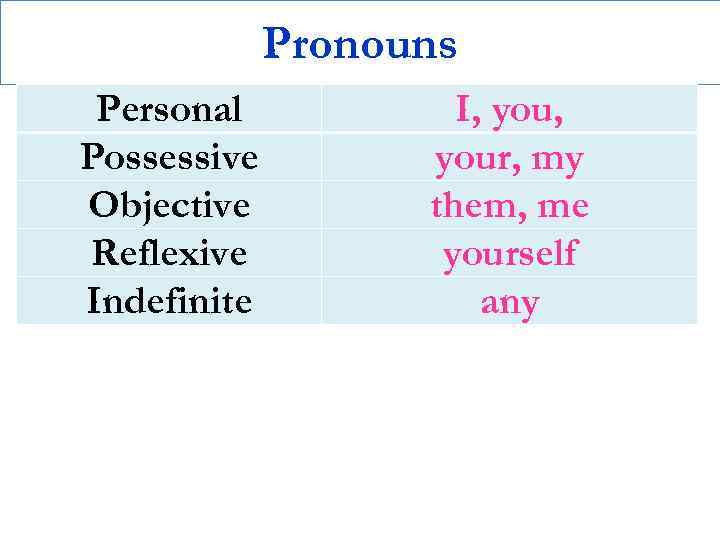 Pronouns

| Personal | I, you, |
|---|---|
| Possessive | your, my |
| Objective | them, me |
| Reflexive | yourself |
| Indefinite | any |